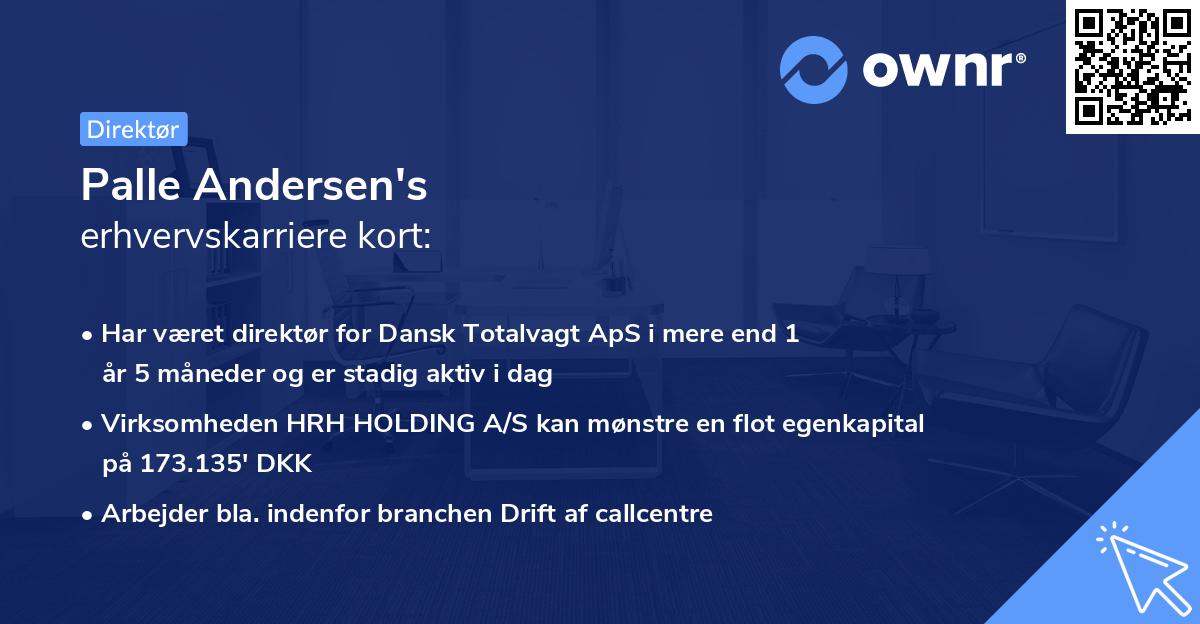 ownr®

Direktør

Palle Andersen's
erhvervskarriere kort:

• Har været direktør for Dansk Totalvagt ApS i mere end 1 år 5 måneder og er stadig aktiv i dag

• Virksomheden HRH HOLDING A/S kan mønstre en flot egenkapital på 173.135' DKK

• Arbejder bla. indenfor branchen Drift af callcentre